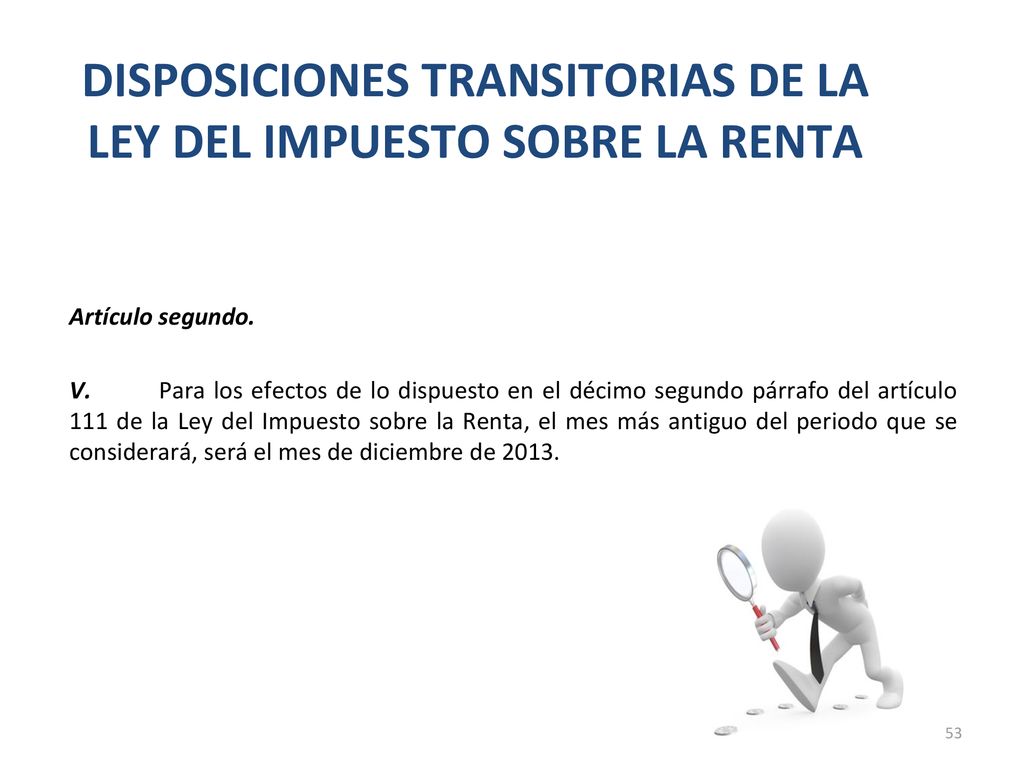 DISPOSICIONES TRANSITORIAS DE LA LEY DEL IMPUESTO SOBRE LA RENTA

Artículo segundo.

V. Para los efectos de lo dispuesto en el décimo segundo párrafo del artículo 111 de la Ley del Impuesto sobre la Renta, el mes más antiguo del periodo que se considerará, será el mes de diciembre de 2013.

53